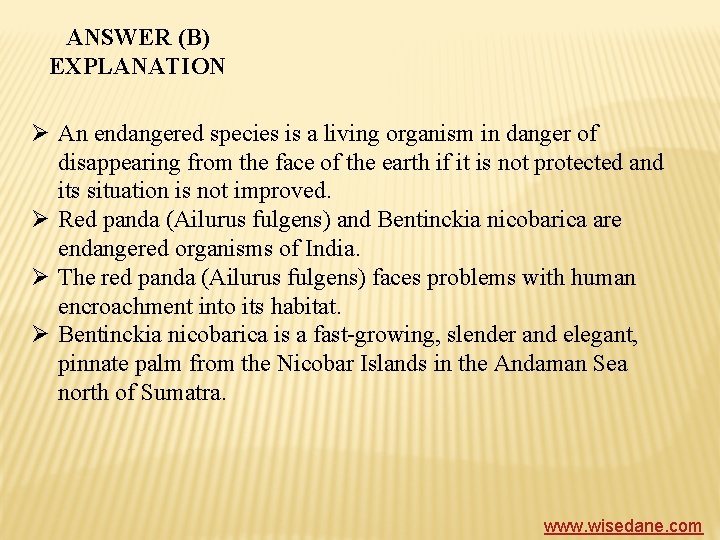 ANSWER (B)
EXPLANATION

➢ An endangered species is a living organism in danger of disappearing from the face of the earth if it is not protected and its situation is not improved.
➢ Red panda (Ailurus fulgens) and Bentinckia nicobarica are endangered organisms of India.
➢ The red panda (Ailurus fulgens) faces problems with human encroachment into its habitat.
➢ Bentinckia nicobarica is a fast-growing, slender and elegant, pinnate palm from the Nicobar Islands in the Andaman Sea north of Sumatra.

www.wisedane.com